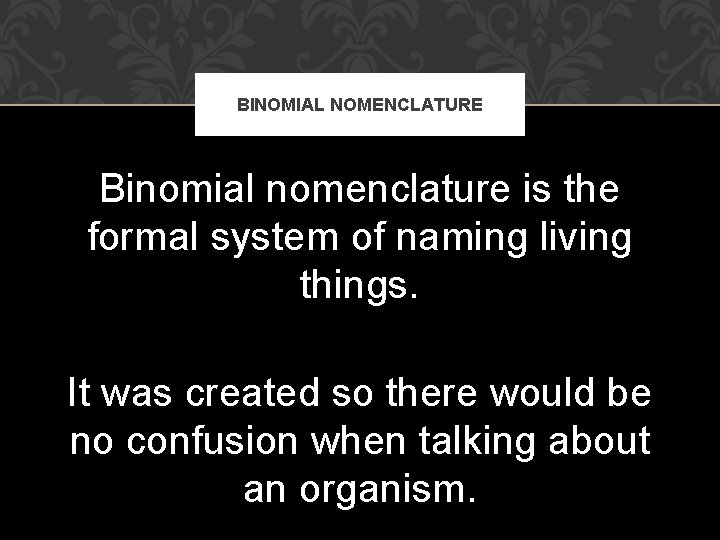 BINOMIAL NOMENCLATURE

Binomial nomenclature is the formal system of naming living things.

It was created so there would be no confusion when talking about an organism.